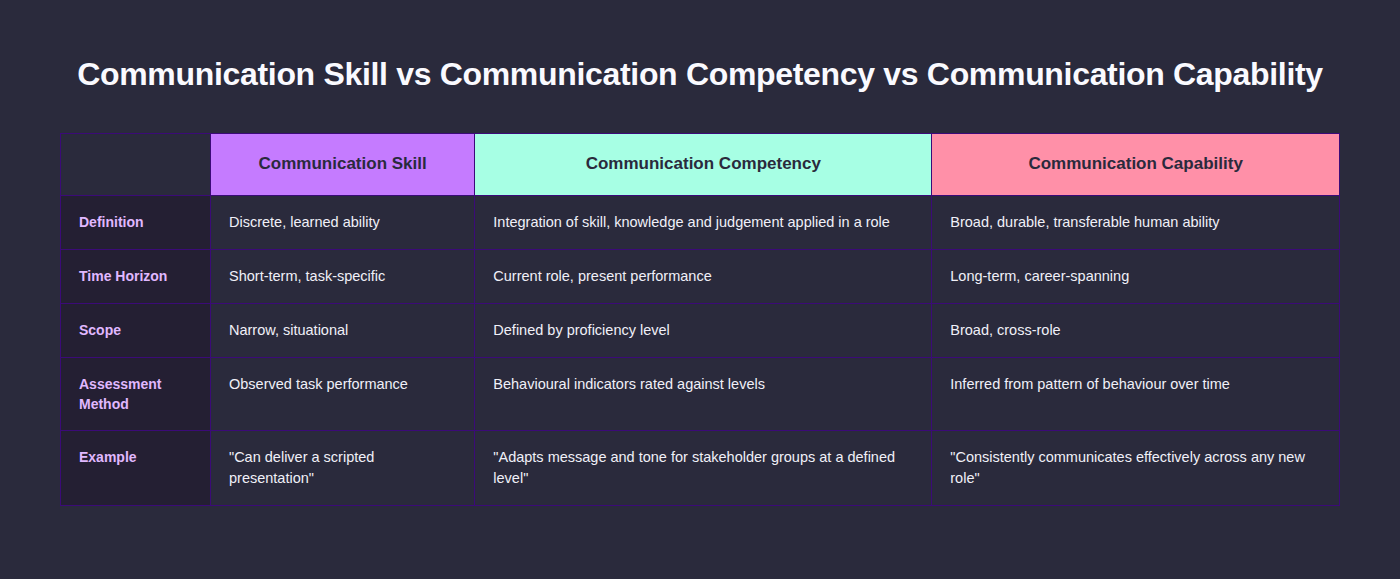 Communication Skill vs Communication Competency vs Communication Capability

| | Communication Skill | Communication Competency | Communication Capability |
|---|---|---|---|
| Definition | Discrete, learned ability | Integration of skill, knowledge and judgement applied in a role | Broad, durable, transferable human ability |
| Time Horizon | Short-term, task-specific | Current role, present performance | Long-term, career-spanning |
| Scope | Narrow, situational | Defined by proficiency level | Broad, cross-role |
| Assessment Method | Observed task performance | Behavioural indicators rated against levels | Inferred from pattern of behaviour over time |
| Example | "Can deliver a scripted presentation" | "Adapts message and tone for stakeholder groups at a defined level" | "Consistently communicates effectively across any new role" |